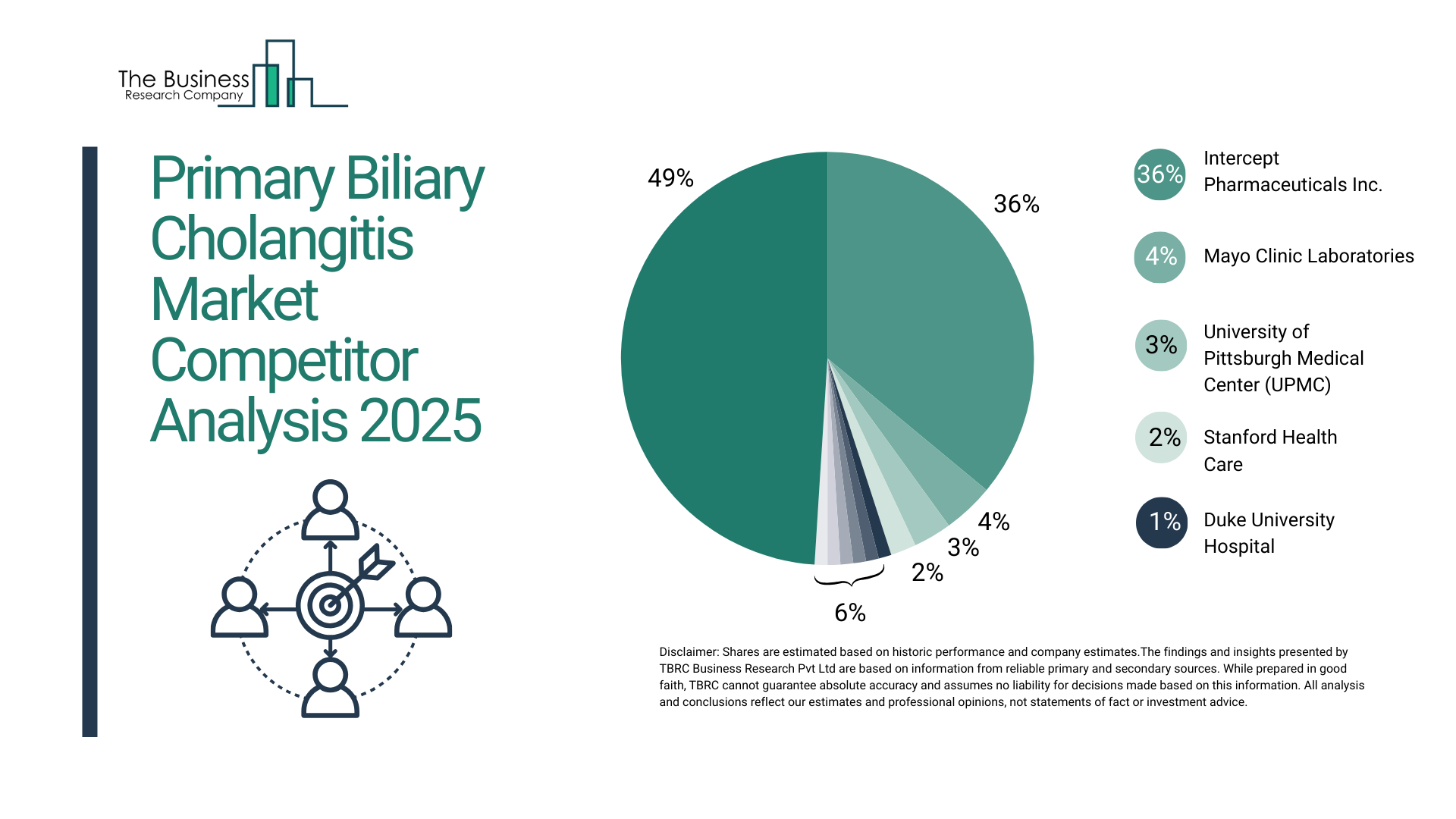 The Business
Research Company

Primary Biliary Cholangitis Market Competitor Analysis 2025

49%

36%

4%

3%

2%

6%

36% Intercept Pharmaceuticals Inc.

4% Mayo Clinic Laboratories

3% University of Pittsburgh Medical Center (UPMC)

2% Stanford Health Care

1% Duke University Hospital

Disclaimer: Shares are estimated based on historic performance and company estimates.The findings and insights presented by TBRC Business Research Pvt Ltd are based on information from reliable primary and secondary sources. While prepared in good faith, TBRC cannot guarantee absolute accuracy and assumes no liability for decisions made based on this information. All analysis and conclusions reflect our estimates and professional opinions, not statements of fact or investment advice.